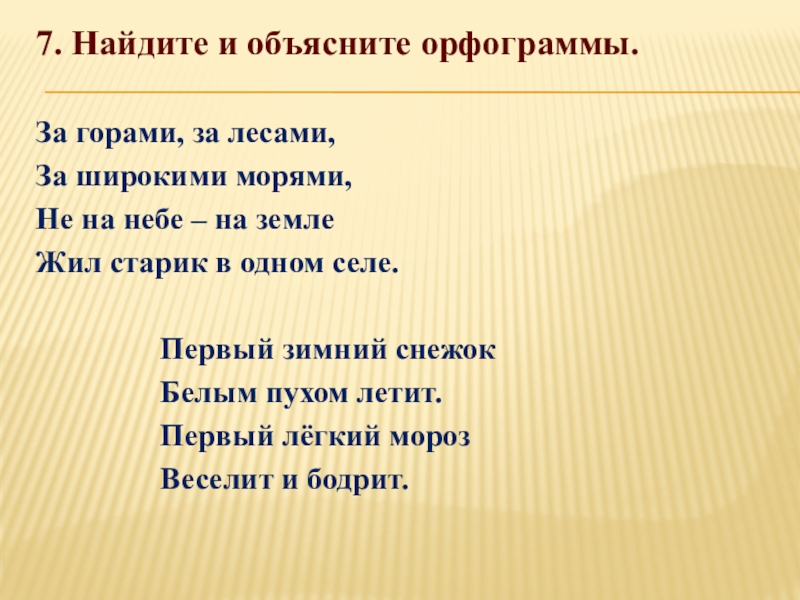 7. Найдите и объясните орфограммы.

За горами, за лесами,
За широкими морями,
Не на небе – на земле
Жил старик в одном селе.

Первый зимний снежок
Белым пухом летит.
Первый лёгкий мороз
Веселит и бодрит.